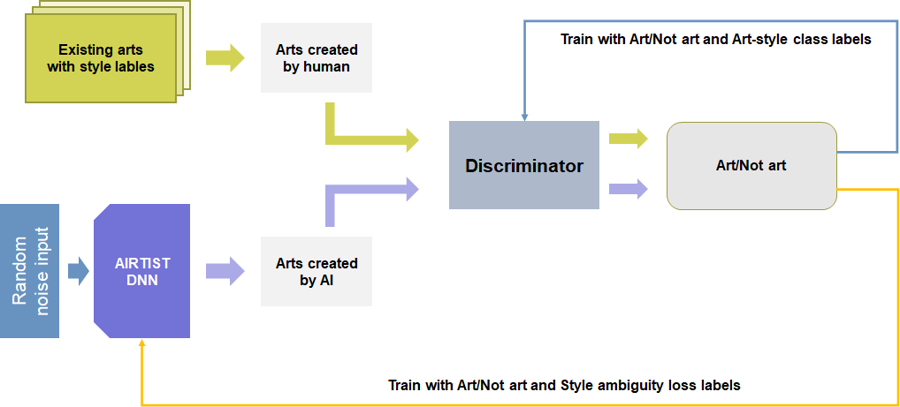 Existing arts with style lables

Arts created by human

Train with Art/Not art and Art-style class labels

Discriminator

Art/Not art

Random noise input

AIRTIST DNN

Arts created by AI

Train with Art/Not art and Style ambiguity loss labels